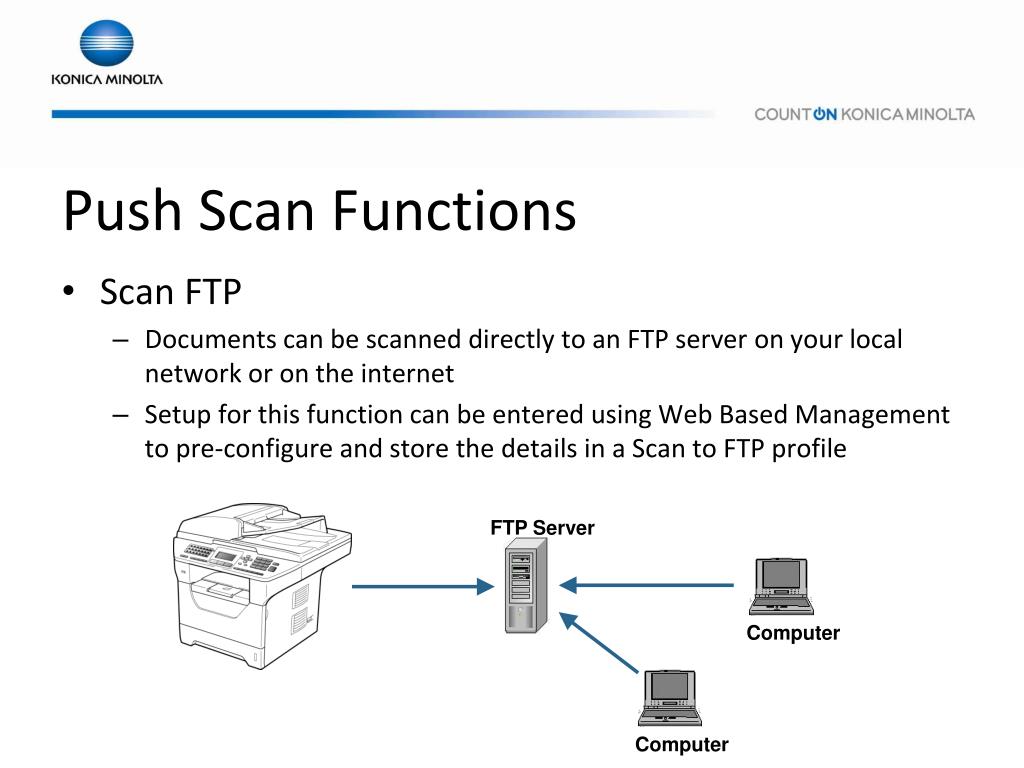 KONICA MINOLTA

COUNT ON KONICA MINOLTA

Push Scan Functions

• Scan FTP

– Documents can be scanned directly to an FTP server on your local network or on the internet

– Setup for this function can be entered using Web Based Management to pre-configure and store the details in a Scan to FTP profile

FTP Server

Computer

Computer